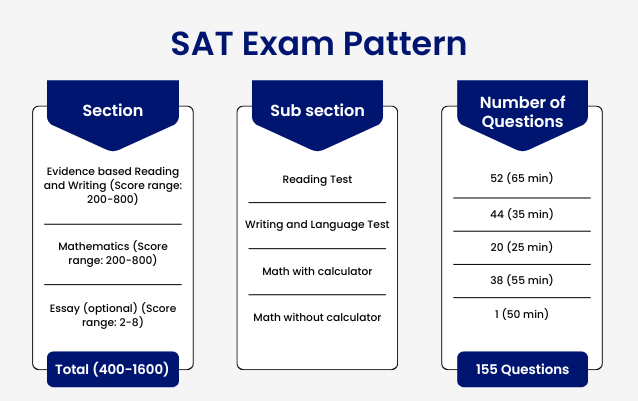 SAT Exam Pattern

Section

Evidence based Reading and Writing (Score range: 200-800)

Mathematics (Score range: 200-800)

Essay (optional) (Score range: 2-8)

Total (400-1600)

Sub section

Reading Test

Writing and Language Test

Math with calculator

Math without calculator

Number of Questions

52 (65 min)

44 (35 min)

20 (25 min)

38 (55 min)

1 (50 min)

155 Questions